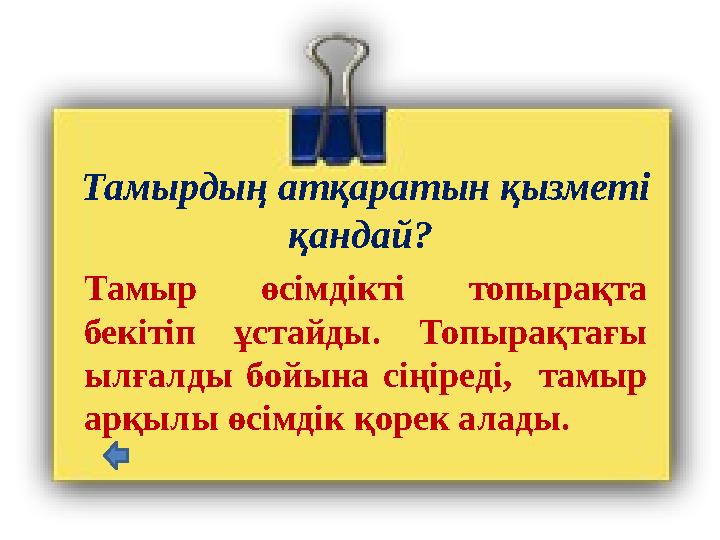 Тамырдың атқаратын қызметі қандай?

Тамыр өсімдікті топырақта бекітіп ұстайды. Топырақтағы ылғалды бойына сіңіреді, тамыр арқылы өсімдік қорек алады.